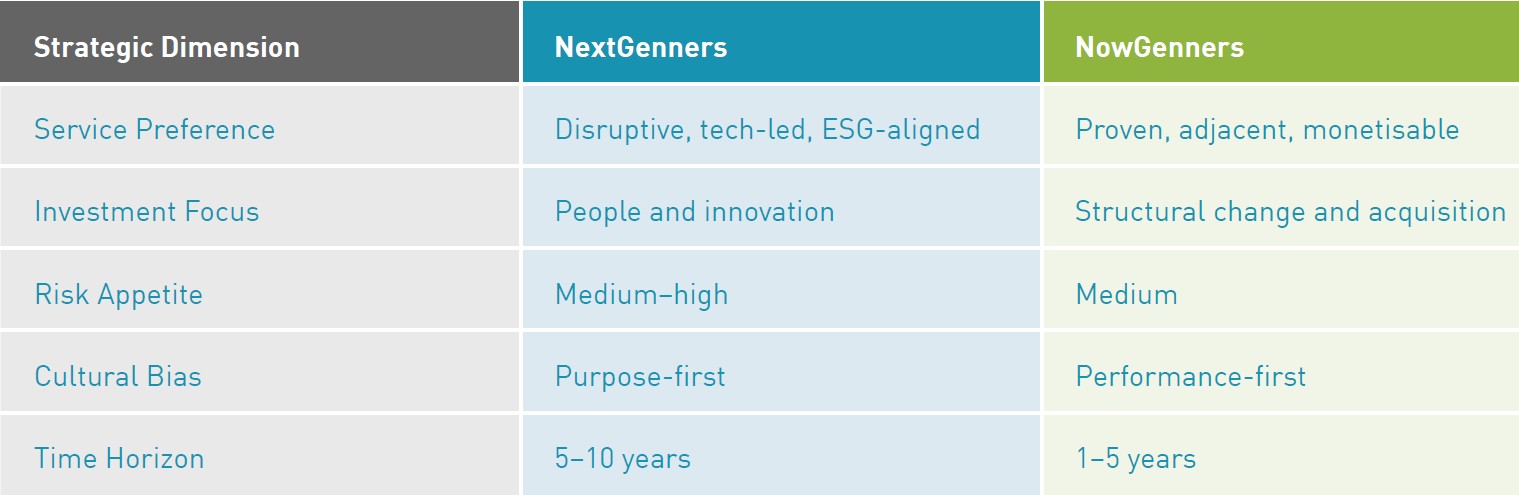 | Strategic Dimension | NextGenners | NowGenners |
|---|---|---|
| Service Preference | Disruptive, tech-led, ESG-aligned | Proven, adjacent, monetisable |
| Investment Focus | People and innovation | Structural change and acquisition |
| Risk Appetite | Medium–high | Medium |
| Cultural Bias | Purpose-first | Performance-first |
| Time Horizon | 5–10 years | 1–5 years |